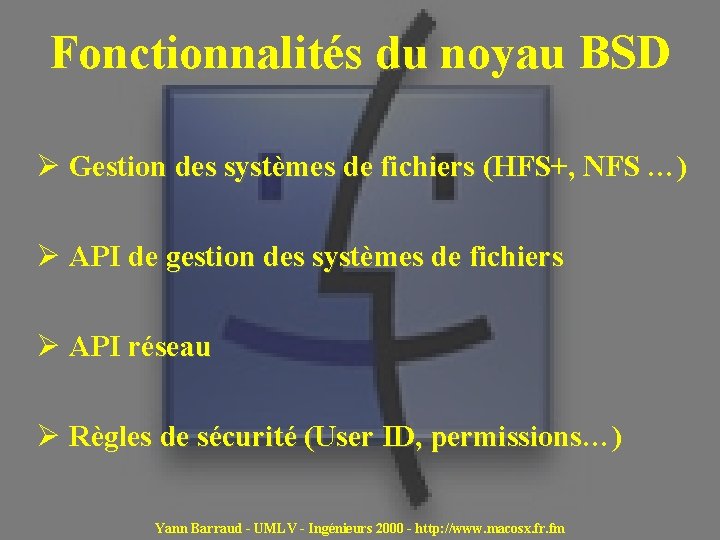 Fonctionnalités du noyau BSD

➢ Gestion des systèmes de fichiers (HFS+, NFS …)

➢ API de gestion des systèmes de fichiers

➢ API réseau

➢ Règles de sécurité (User ID, permissions…)

Yann Barraud - UMLV - Ingénieurs 2000 - http://www.macosx.fr.fm